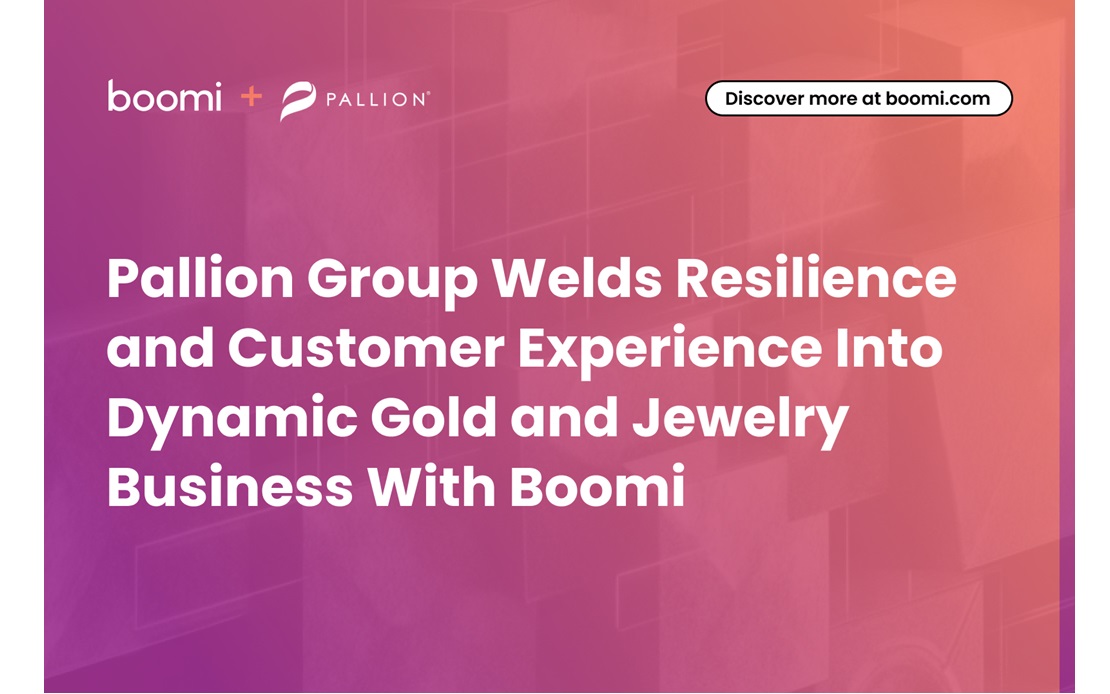 boomi + PALLION®

Discover more at boomi.com

Pallion Group Welds Resilience and Customer Experience Into Dynamic Gold and Jewelry Business With Boomi